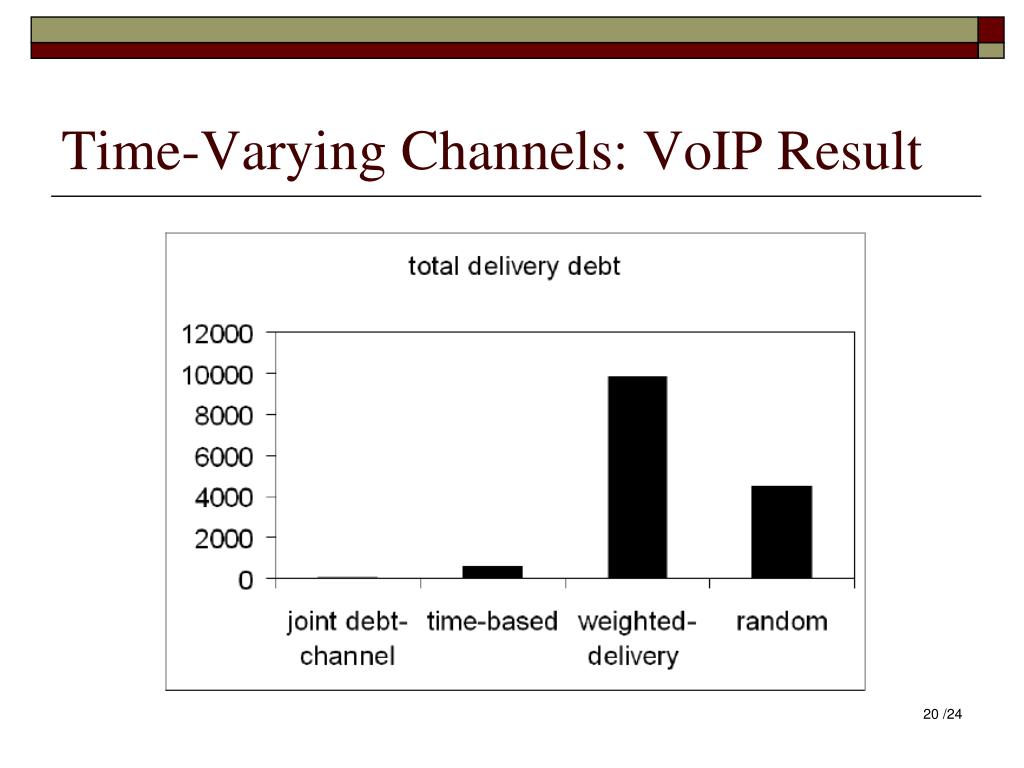 Time-Varying Channels: VoIP Result

total delivery debt

12000
10000
8000
6000
4000
2000
0

joint debt-channel
time-based
weighted-delivery
random

20 /24